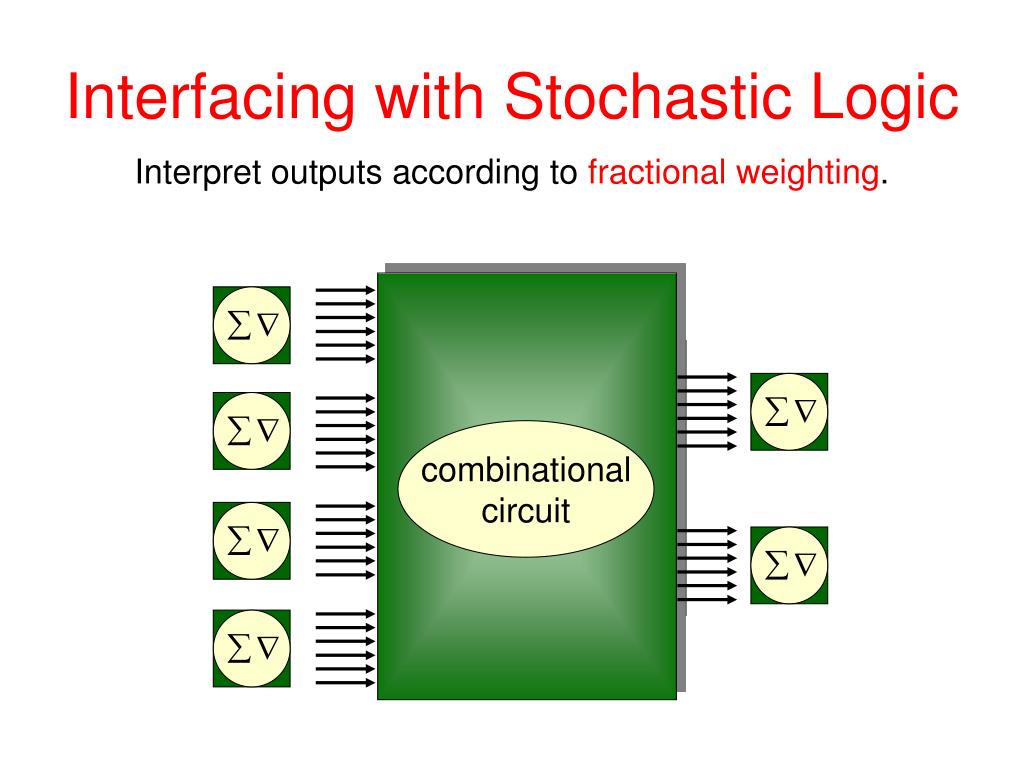 Interfacing with Stochastic Logic

Interpret outputs according to fractional weighting.

$\Sigma\nabla$

$\Sigma\nabla$

$\Sigma\nabla$

$\Sigma\nabla$

combinational circuit

$\Sigma\nabla$

$\Sigma\nabla$